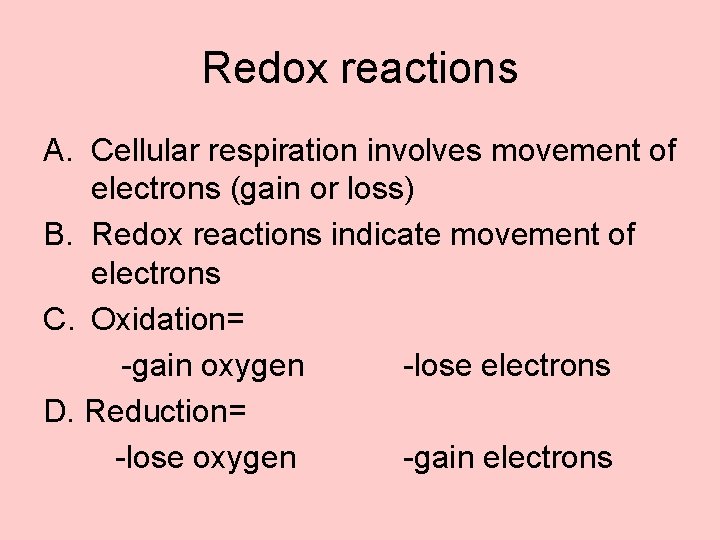 Redox reactions

A. Cellular respiration involves movement of electrons (gain or loss)

B. Redox reactions indicate movement of electrons

C. Oxidation=

-gain oxygen -lose electrons

D. Reduction=

-lose oxygen -gain electrons